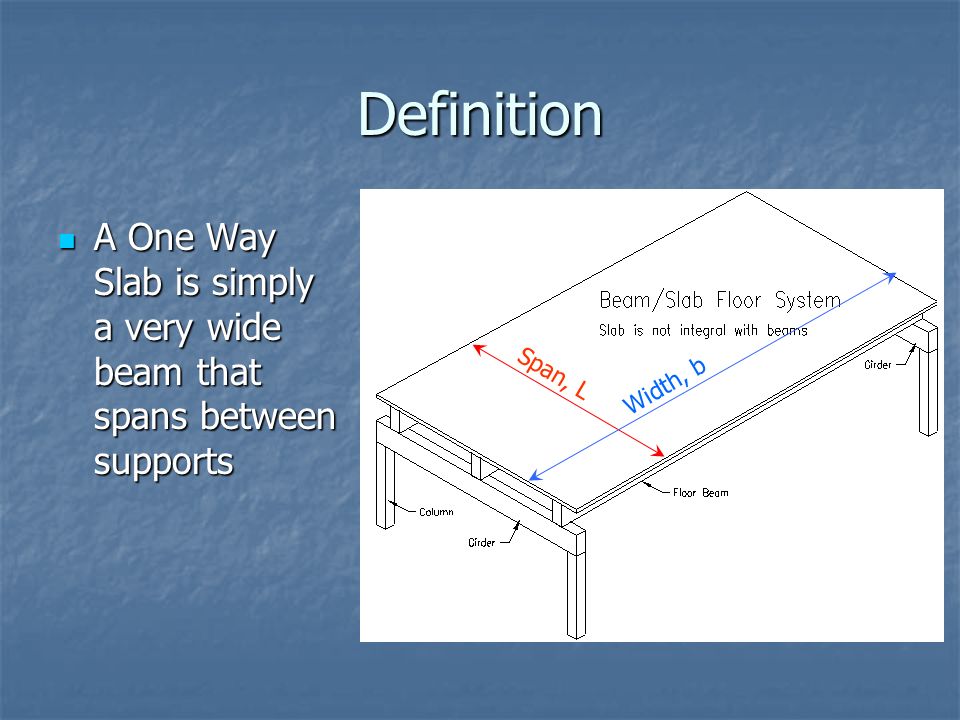 Definition

A One Way Slab is simply a very wide beam that spans between supports

Beam/Slab Floor System
Slab is not integral with beams

Span, L

Width, b

Girder

Floor Beam

Column

Girder